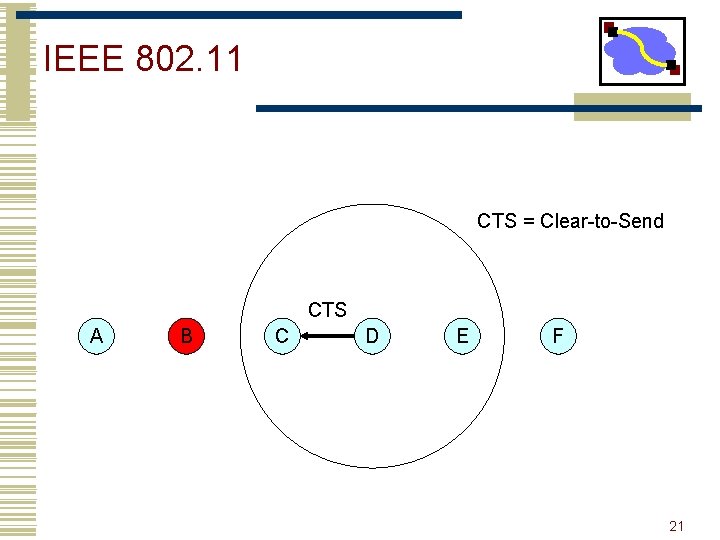 IEEE 802.11

CTS = Clear-to-Send

CTS

A B C D E F

21